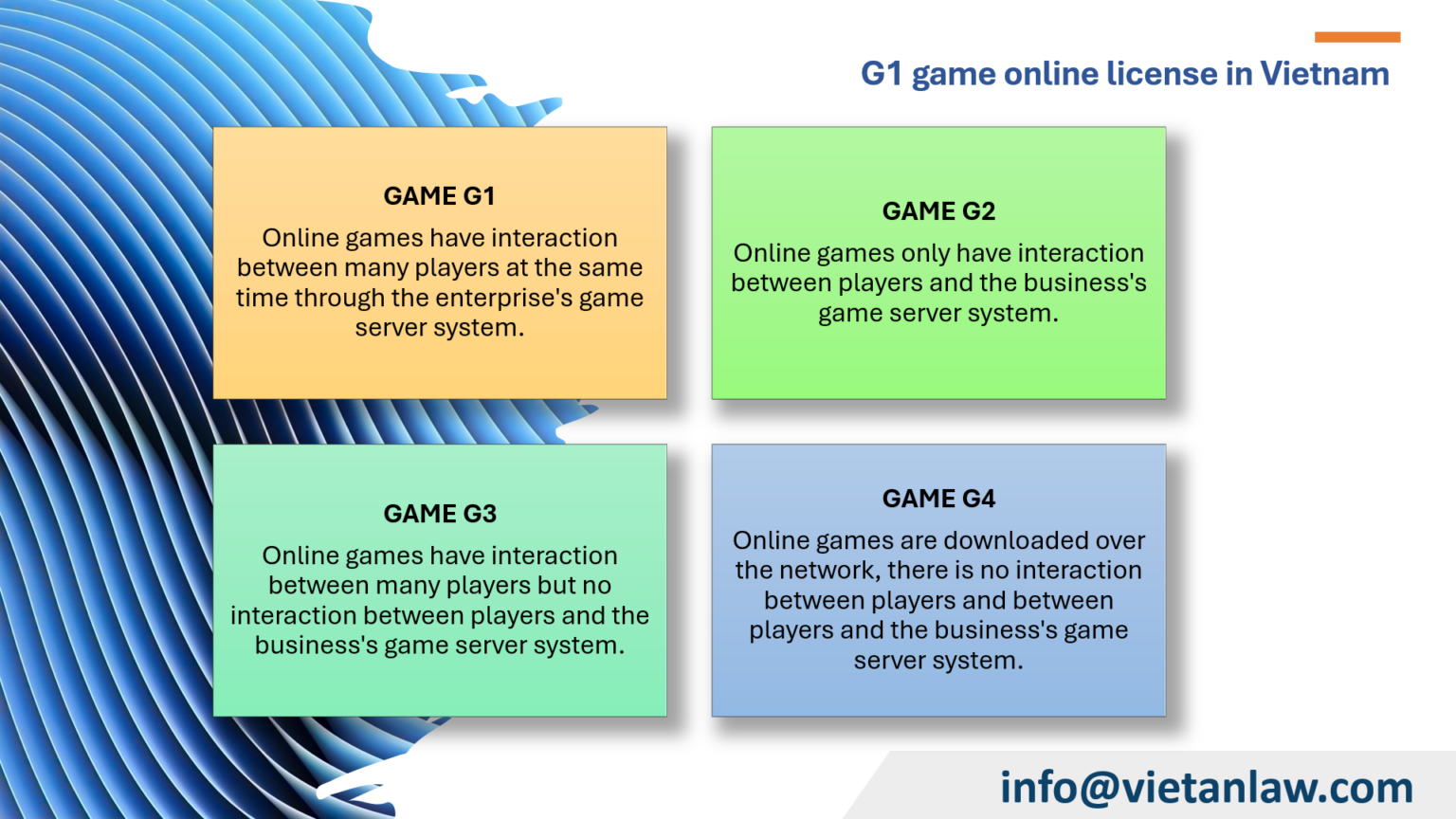 G1 game online license in Vietnam

GAME G1
Online games have interaction between many players at the same time through the enterprise's game server system.

GAME G2
Online games only have interaction between players and the business's game server system.

GAME G3
Online games have interaction between many players but no interaction between players and the business's game server system.

GAME G4
Online games are downloaded over the network, there is no interaction between players and between players and the business's game server system.

info@vietanlaw.com